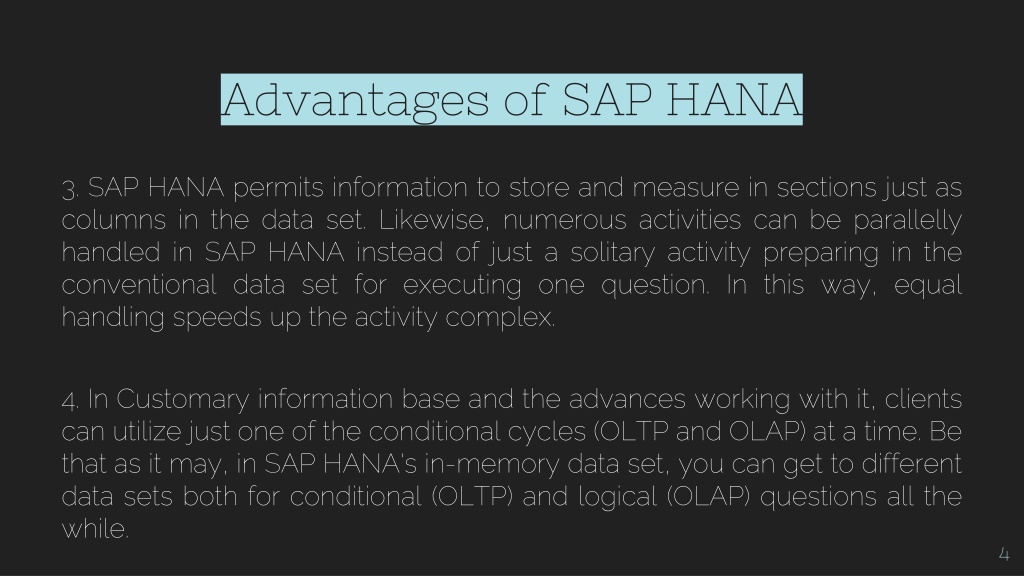 Advantages of SAP HANA

3. SAP HANA permits information to store and measure in sections just as columns in the data set. Likewise, numerous activities can be parallelly handled in SAP HANA instead of just a solitary activity preparing in the conventional data set for executing one question. In this way, equal handling speeds up the activity complex.

4. In Customary information base and the advances working with it, clients can utilize just one of the conditional cycles (OLTP and OLAP) at a time. Be that as it may, in SAP HANA's in-memory data set, you can get to different data sets both for conditional (OLTP) and logical (OLAP) questions all the while.

4